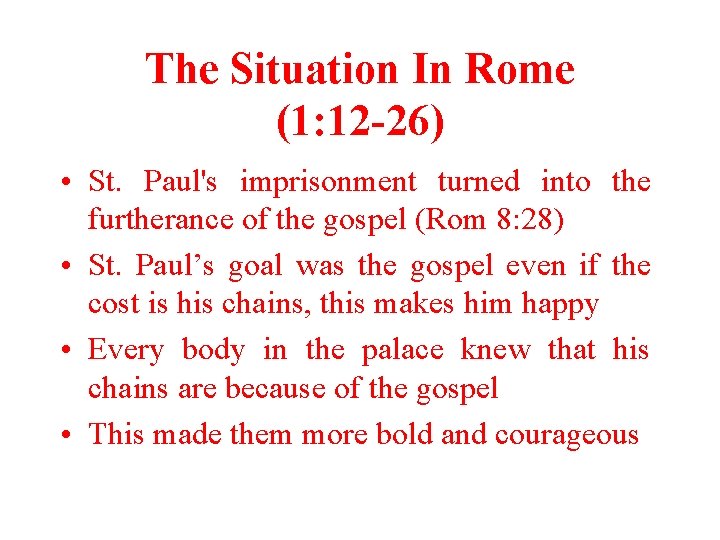 The Situation In Rome
(1:12-26)

• St. Paul's imprisonment turned into the furtherance of the gospel (Rom 8:28)
• St. Paul’s goal was the gospel even if the cost is his chains, this makes him happy
• Every body in the palace knew that his chains are because of the gospel
• This made them more bold and courageous